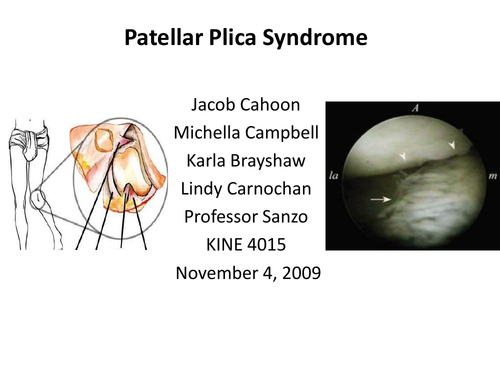 Patellar Plica Syndrome

Jacob Cahoon
Michella Campbell
Karla Brayshaw
Lindy Carnochan
Professor Sanzo
KINE 4015
November 4, 2009

A
la
m